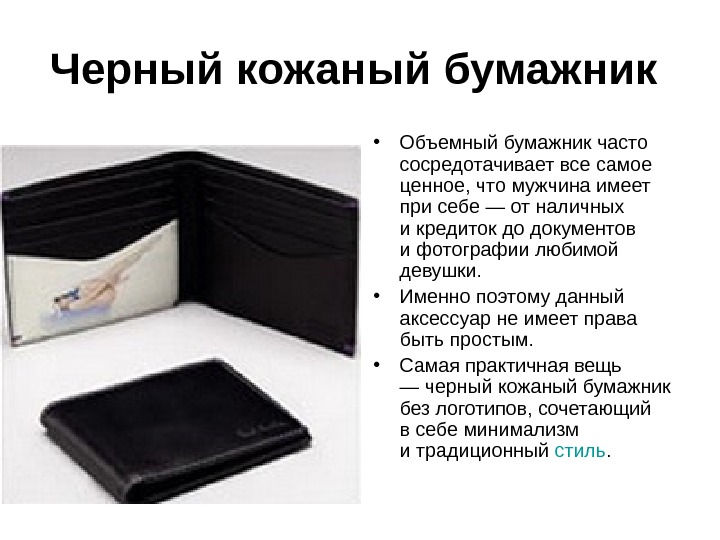 Черный кожаный бумажник

• Объемный бумажник часто сосредотачивает все самое ценное, что мужчина имеет при себе — от наличных и кредиток до документов и фотографии любимой девушки.
• Именно поэтому данный аксессуар не имеет права быть простым.
• Самая практичная вещь — черный кожаный бумажник без логотипов, сочетающий в себе минимализм и традиционный стиль.